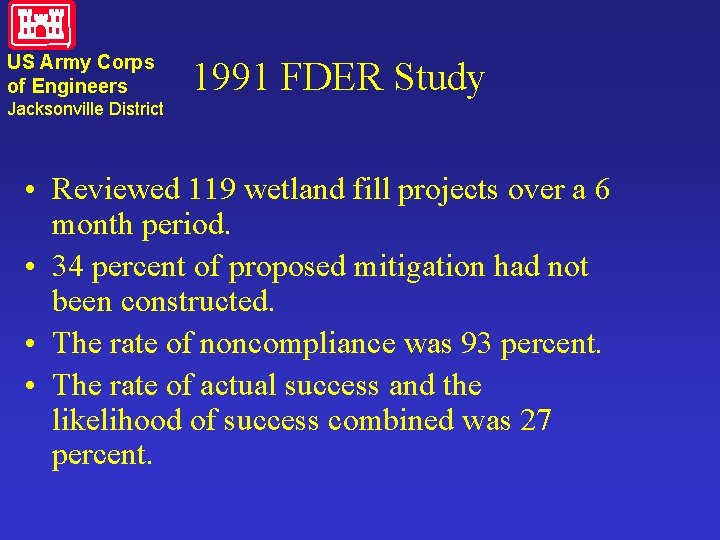 US Army Corps
of Engineers
Jacksonville District

1991 FDER Study

• Reviewed 119 wetland fill projects over a 6 month period.
• 34 percent of proposed mitigation had not been constructed.
• The rate of noncompliance was 93 percent.
• The rate of actual success and the likelihood of success combined was 27 percent.